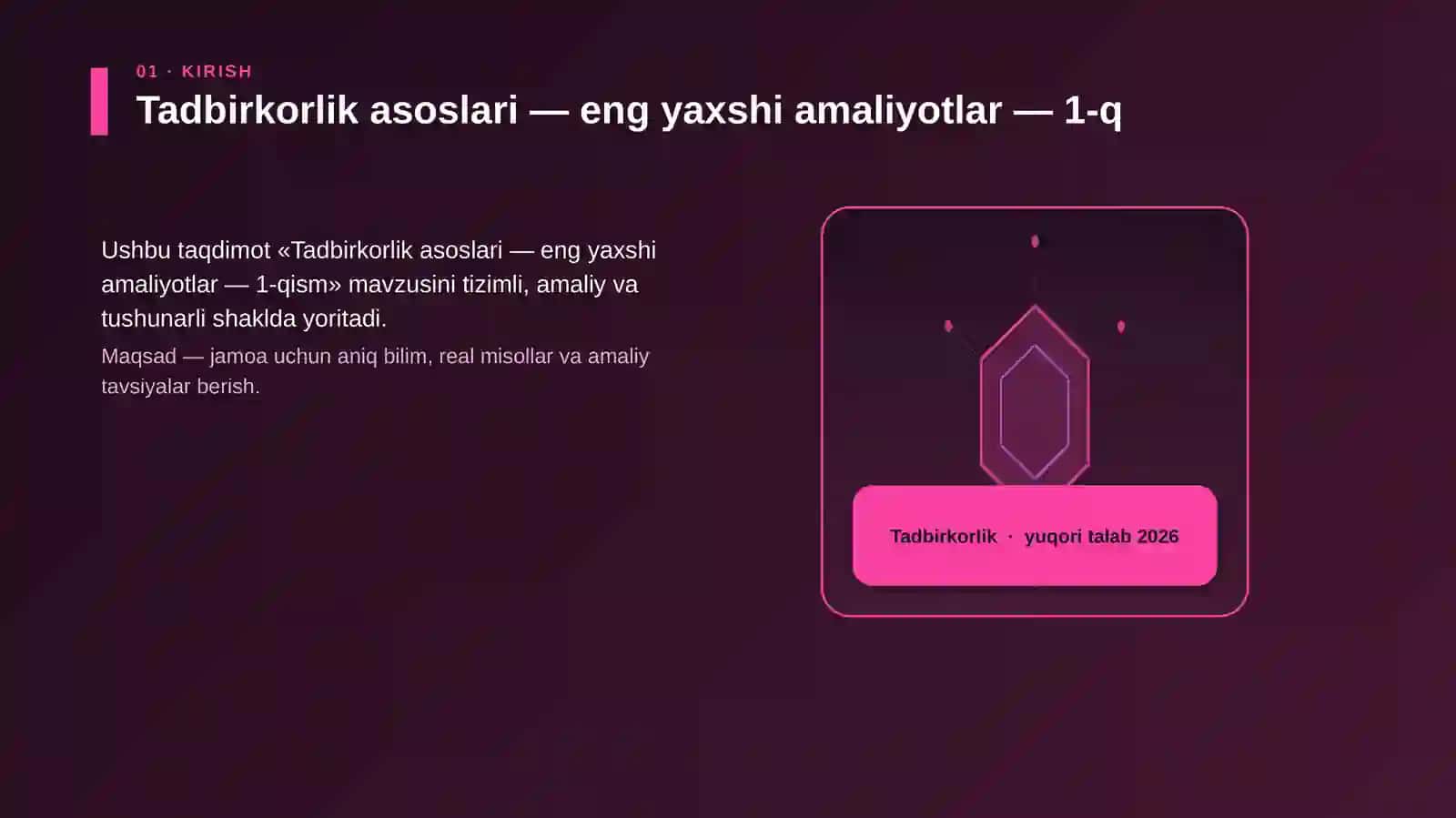 01 · KIRISH

Tadbirkorlik asoslari — eng yaxshi amaliyotlar — 1-q

Ushbu taqdimot «Tadbirkorlik asoslari — eng yaxshi amaliyotlar — 1-qism» mavzusini tizimli, amaliy va tushunarli shaklda yoritadi.

Maqsad — jamoa uchun aniq bilim, real misollar va amaliy tavsiyalar berish.

Tadbirkorlik · yuqori talab 2026